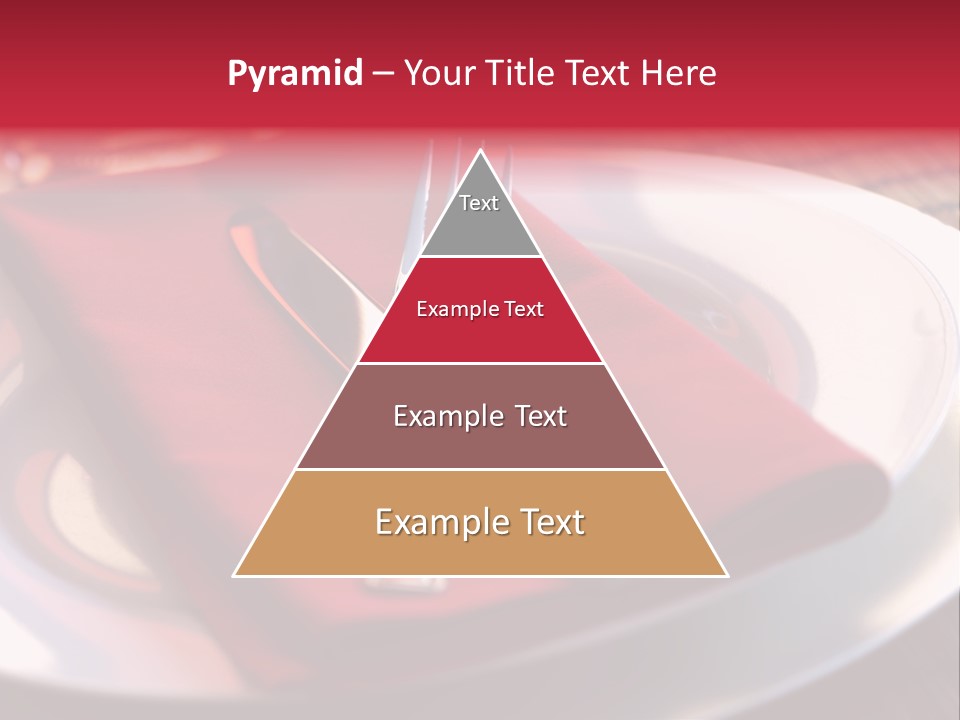 Pyramid – Your Title Text Here

Text

Example Text

Example Text

Example Text